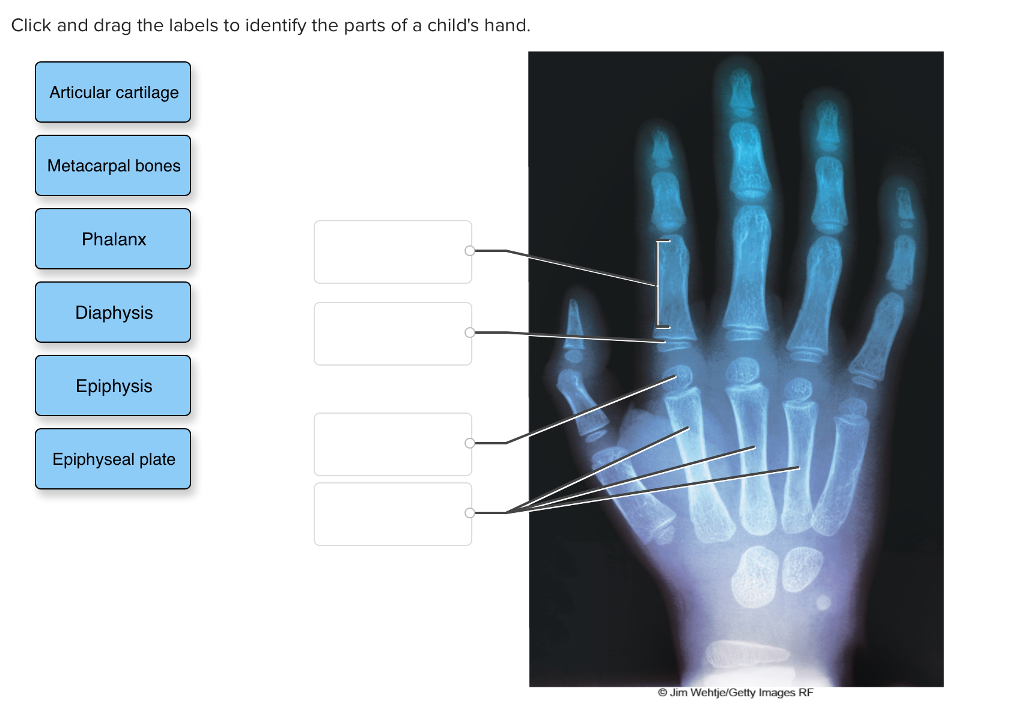 Click and drag the labels to identify the parts of a child's hand.

Articular cartilage

Metacarpal bones

Phalanx

Diaphysis

Epiphysis

Epiphyseal plate

© Jim Wehtje/Getty Images RF